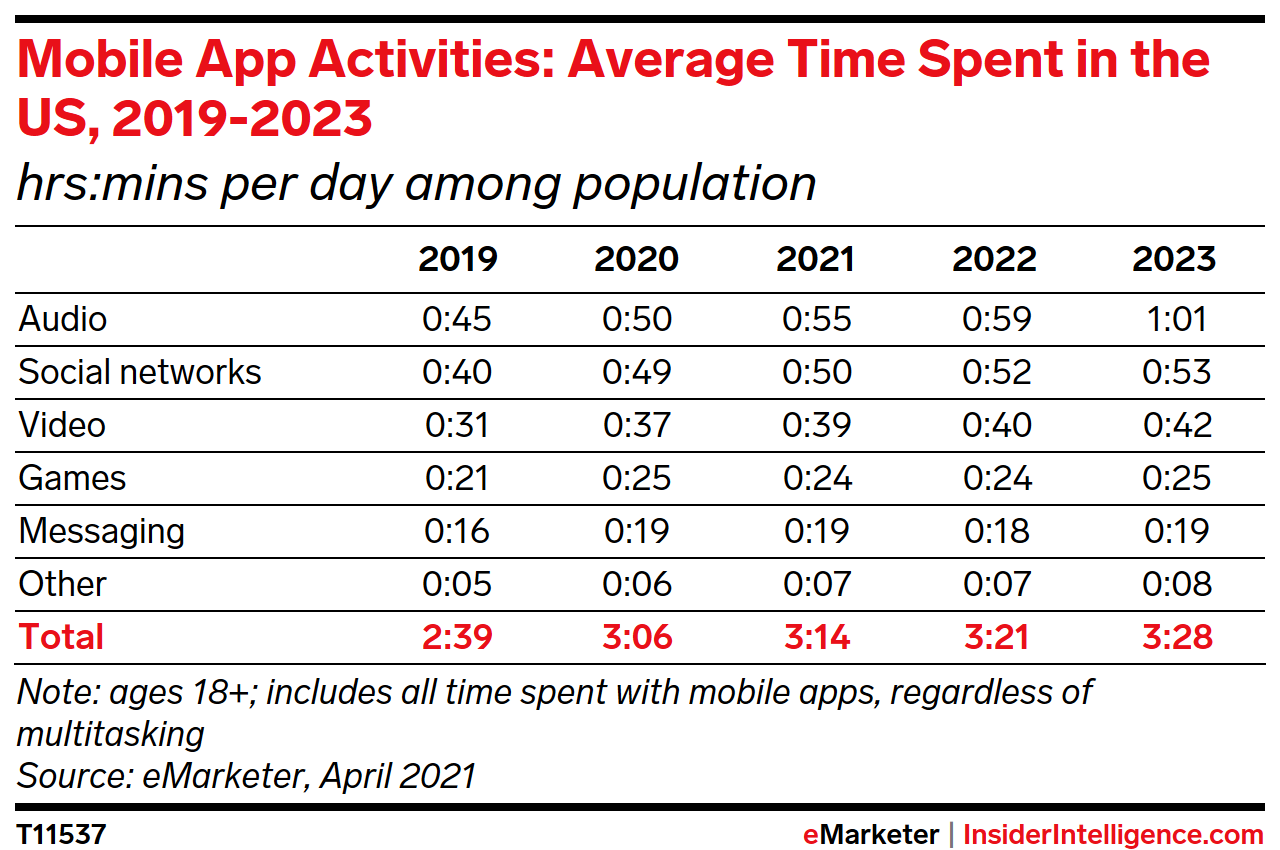 Mobile App Activities: Average Time Spent in the US, 2019-2023
hrs:mins per day among population

| | 2019 | 2020 | 2021 | 2022 | 2023 |
|---|---|---|---|---|---|
| Audio | 0:45 | 0:50 | 0:55 | 0:59 | 1:01 |
| Social networks | 0:40 | 0:49 | 0:50 | 0:52 | 0:53 |
| Video | 0:31 | 0:37 | 0:39 | 0:40 | 0:42 |
| Games | 0:21 | 0:25 | 0:24 | 0:24 | 0:25 |
| Messaging | 0:16 | 0:19 | 0:19 | 0:18 | 0:19 |
| Other | 0:05 | 0:06 | 0:07 | 0:07 | 0:08 |
| Total | 2:39 | 3:06 | 3:14 | 3:21 | 3:28 |

Note: ages 18+; includes all time spent with mobile apps, regardless of multitasking
Source: eMarketer, April 2021

T11537
eMarketer | InsiderIntelligence.com